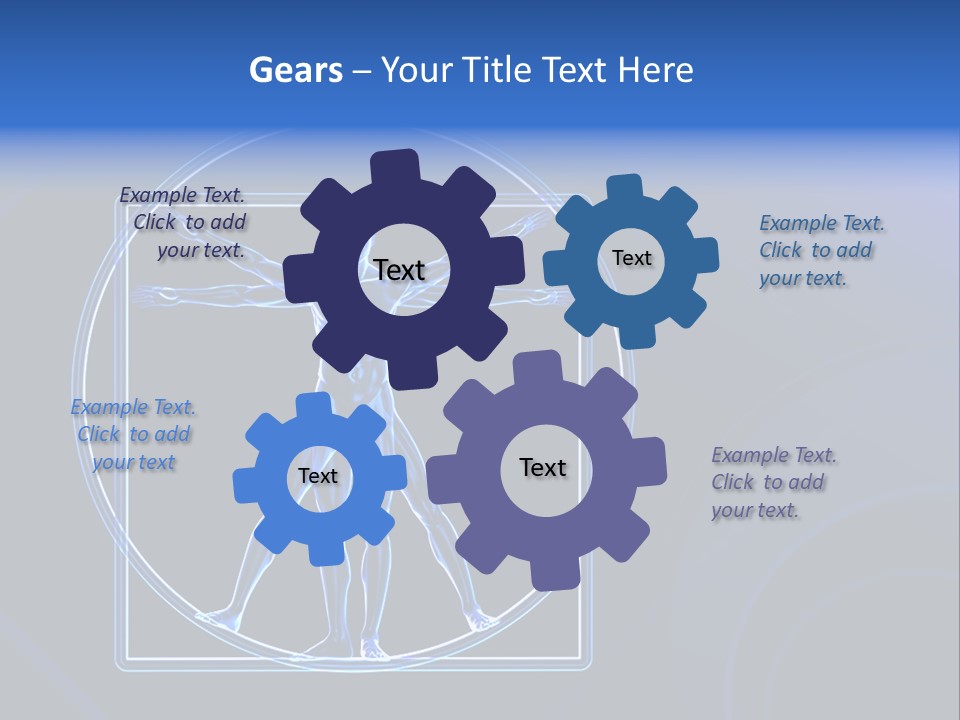 Gears – Your Title Text Here

Example Text. Click to add your text.

Text

Text

Example Text. Click to add your text.

Example Text. Click to add your text

Text

Text

Example Text. Click to add your text.